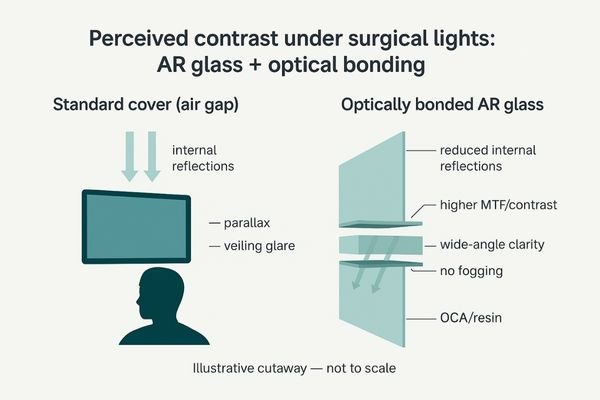 Perceived contrast under surgical lights:
AR glass + optical bonding

Standard cover (air gap)

internal reflections

— parallax

— veiling glare

Optically bonded AR glass

reduced internal reflections

higher MTF/contrast

wide-angle clarity

no fogging

OCA/resin

Illustrative cutaway — not to scale